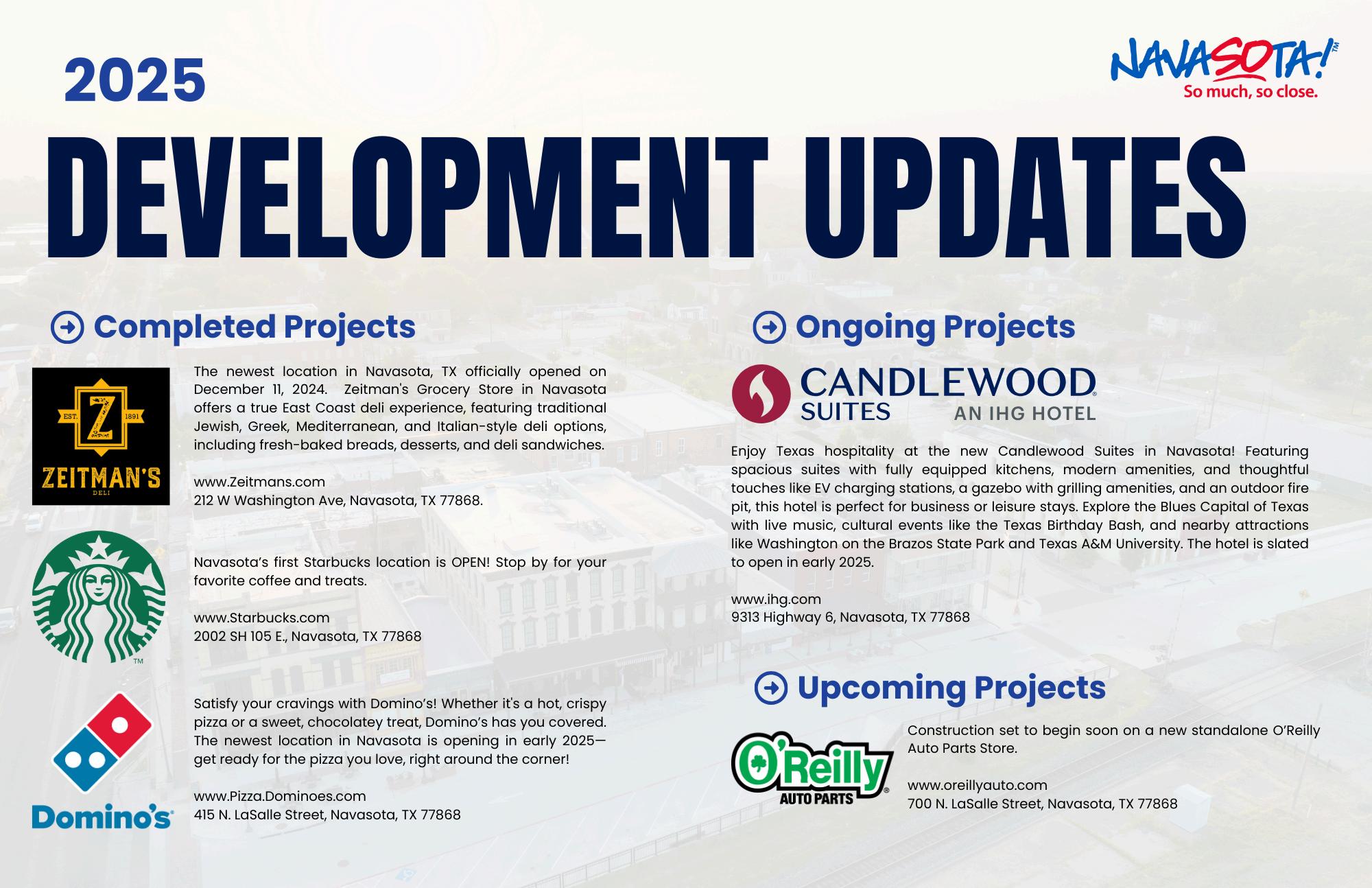 2025

NAVASOTA!™
So much, so close.

DEVELOPMENT UPDATES

Completed Projects

EST. Z 1891
ZEITMAN'S
DELI

The newest location in Navasota, TX officially opened on December 11, 2024. Zeitman's Grocery Store in Navasota offers a true East Coast deli experience, featuring traditional Jewish, Greek, Mediterranean, and Italian-style deli options, including fresh-baked breads, desserts, and deli sandwiches.

www.Zeitmans.com
212 W Washington Ave, Navasota, TX 77868.

™

Navasota's first Starbucks location is OPEN! Stop by for your favorite coffee and treats.

www.Starbucks.com
2002 SH 105 E., Navasota, TX 77868

Domino's

Satisfy your cravings with Domino's! Whether it's a hot, crispy pizza or a sweet, chocolatey treat, Domino's has you covered. The newest location in Navasota is opening in early 2025—get ready for the pizza you love, right around the corner!

www.Pizza.Dominoes.com
415 N. LaSalle Street, Navasota, TX 77868

Ongoing Projects

CANDLEWOOD SUITES
AN IHG HOTEL

Enjoy Texas hospitality at the new Candlewood Suites in Navasota! Featuring spacious suites with fully equipped kitchens, modern amenities, and thoughtful touches like EV charging stations, a gazebo with grilling amenities, and an outdoor fire pit, this hotel is perfect for business or leisure stays. Explore the Blues Capital of Texas with live music, cultural events like the Texas Birthday Bash, and nearby attractions like Washington on the Brazos State Park and Texas A&M University. The hotel is slated to open in early 2025.

www.ihg.com
9313 Highway 6, Navasota, TX 77868

Upcoming Projects

O'Reilly AUTO PARTS

Construction set to begin soon on a new standalone O'Reilly Auto Parts Store.

www.oreillyauto.com
700 N. LaSalle Street, Navasota, TX 77868